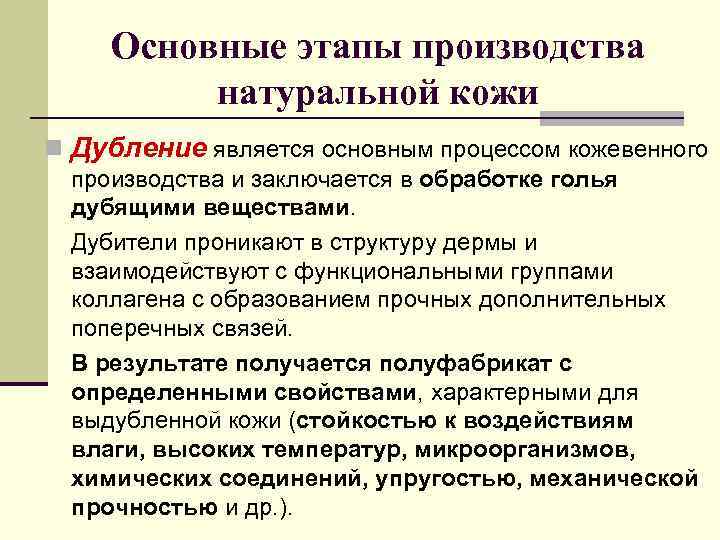 Основные этапы производства натуральной кожи

Дубление является основным процессом кожевенного производства и заключается в обработке голья дубящими веществами.

Дубители проникают в структуру дермы и взаимодействуют с функциональными группами коллагена с образованием прочных дополнительных поперечных связей.

В результате получается полуфабрикат с определенными свойствами, характерными для выдубленной кожи (стойкостью к воздействиям влаги, высоких температур, микроорганизмов, химических соединений, упругостью, механической прочностью и др.).